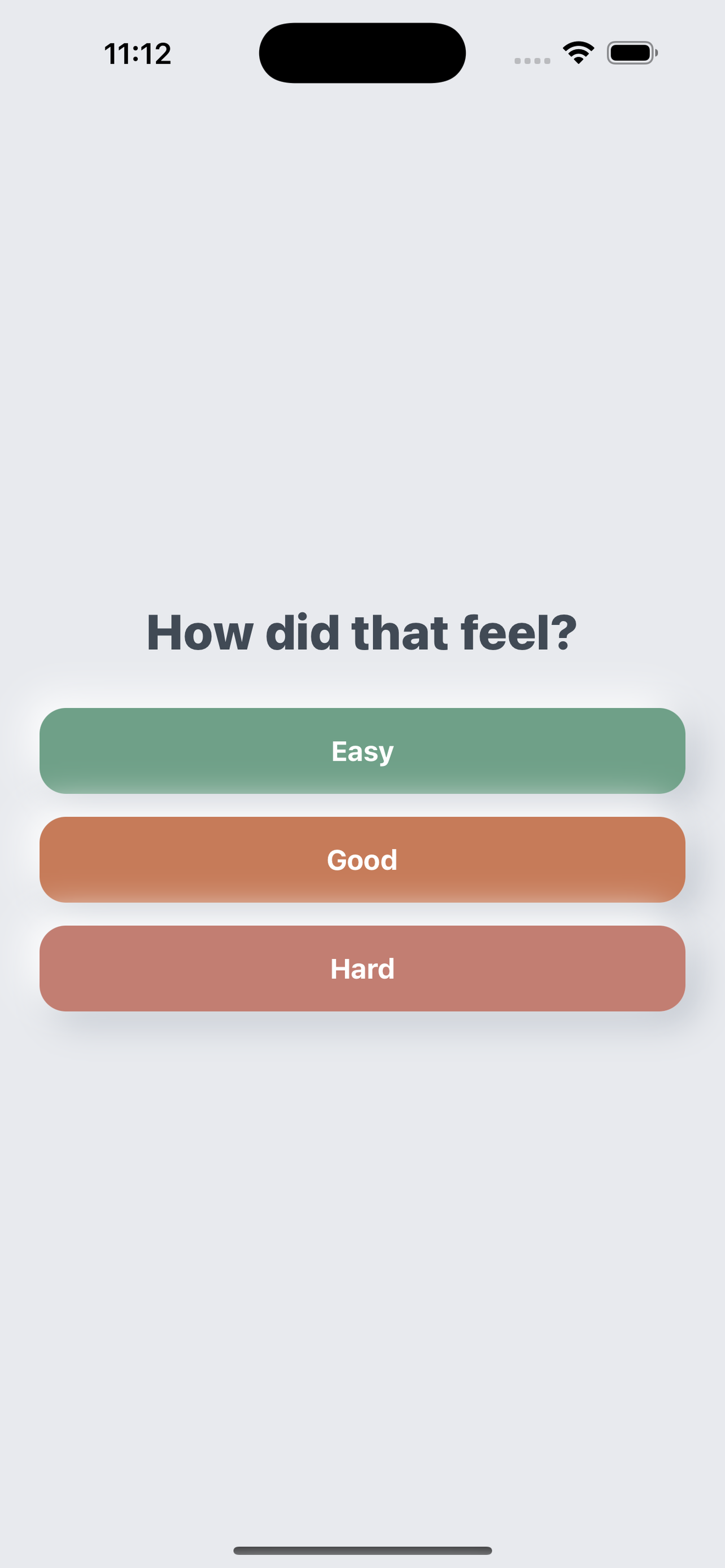 11:12

How did that feel?

Easy

Good

Hard